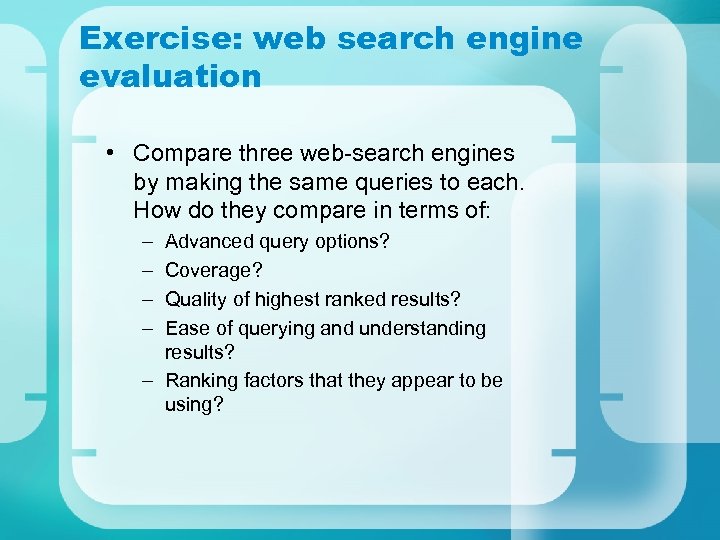 Exercise: web search engine evaluation

• Compare three web-search engines by making the same queries to each. How do they compare in terms of:
– Advanced query options?
– Coverage?
– Quality of highest ranked results?
– Ease of querying and understanding results?
– Ranking factors that they appear to be using?